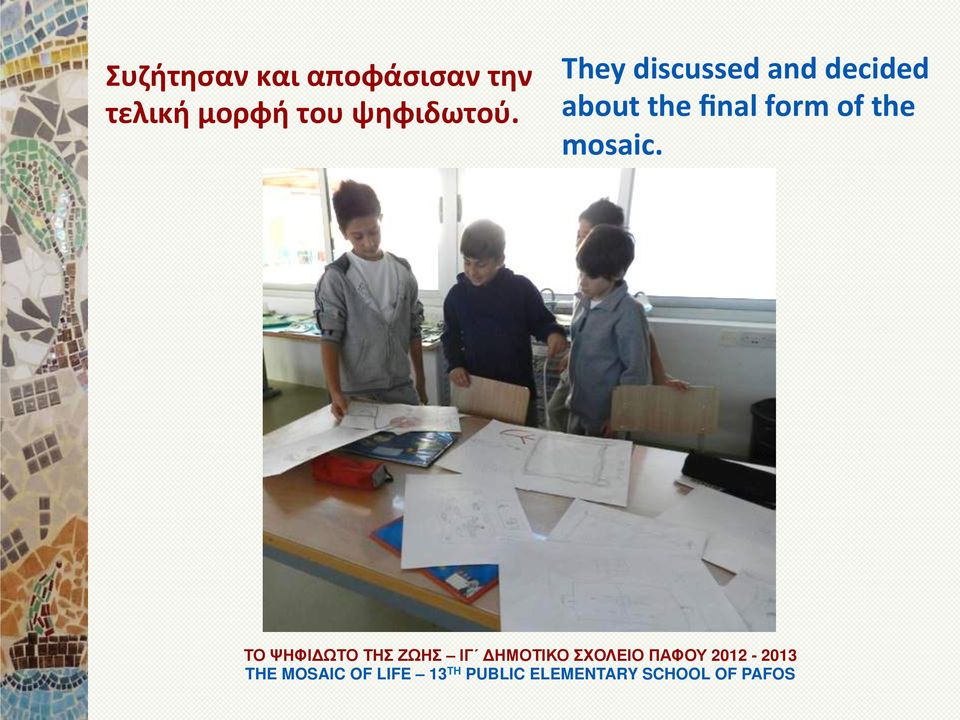 Συζήτησαν και αποφάσισαν την τελική μορφή του ψηφιδωτού.

They discussed and decided about the final form of the mosaic.

ΤΟ ΨΗΦΙΔΩΤΟ ΤΗΣ ΖΩΗΣ – ΙΓ΄ ΔΗΜΟΤΙΚΟ ΣΧΟΛΕΙΟ ΠΑΦΟΥ 2012 - 2013
THE MOSAIC OF LIFE – 13$^{TH}$ PUBLIC ELEMENTARY SCHOOL OF PAFOS